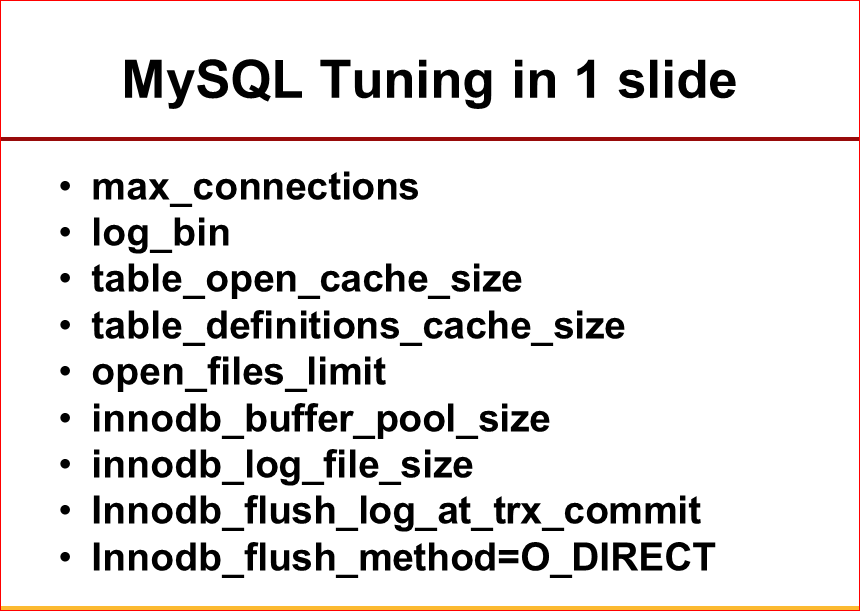 MySQL Tuning in 1 slide

• max_connections
• log_bin
• table_open_cache_size
• table_definitions_cache_size
• open_files_limit
• innodb_buffer_pool_size
• innodb_log_file_size
• Innodb_flush_log_at_trx_commit
• Innodb_flush_method=O_DIRECT